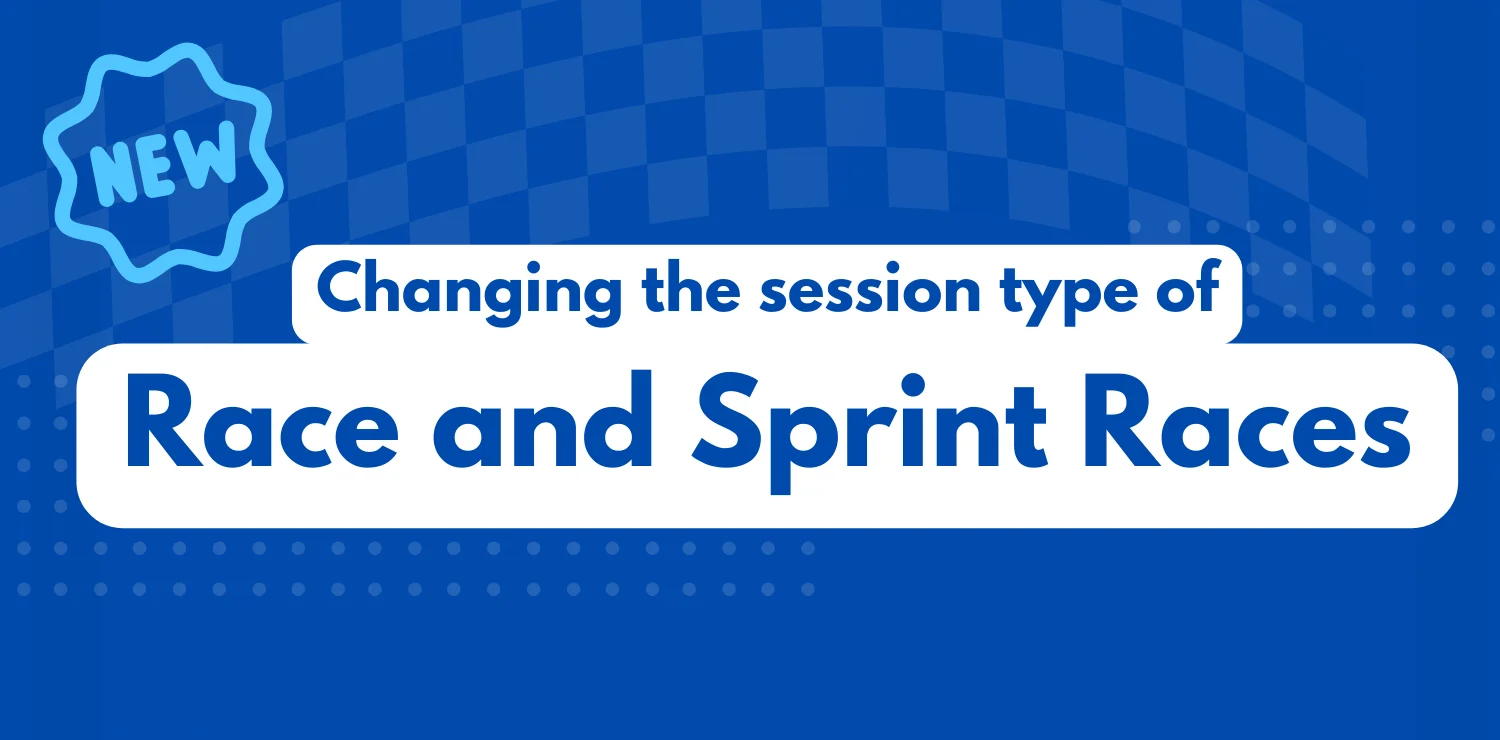 NEW

Changing the session type of

Race and Sprint Races